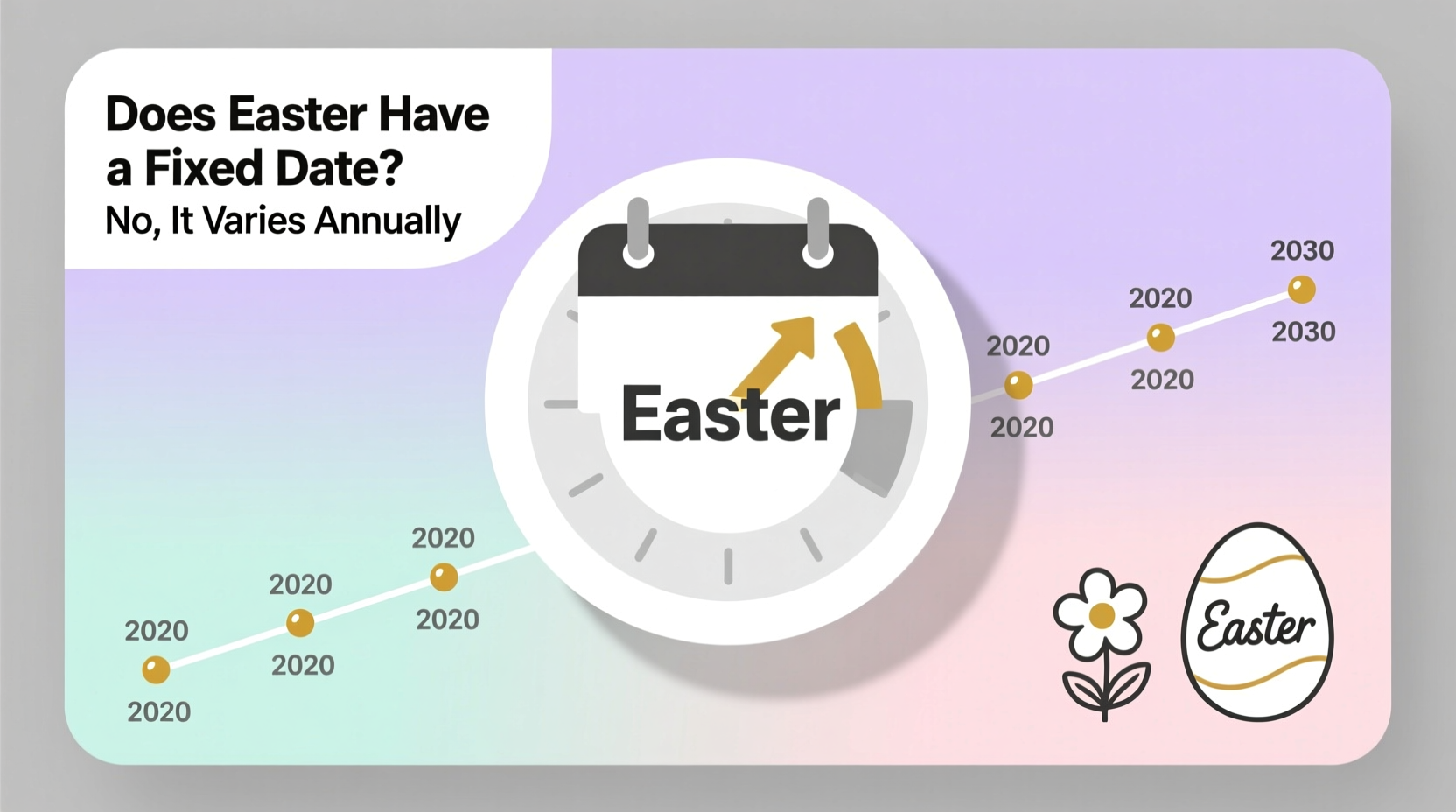 Does Easter Have a Fixed Date?
No, It Varies Annually

Easter

2020
2020
2020
2020
2020
2020

2020
2020
2020
2020
2030
2030

Easter